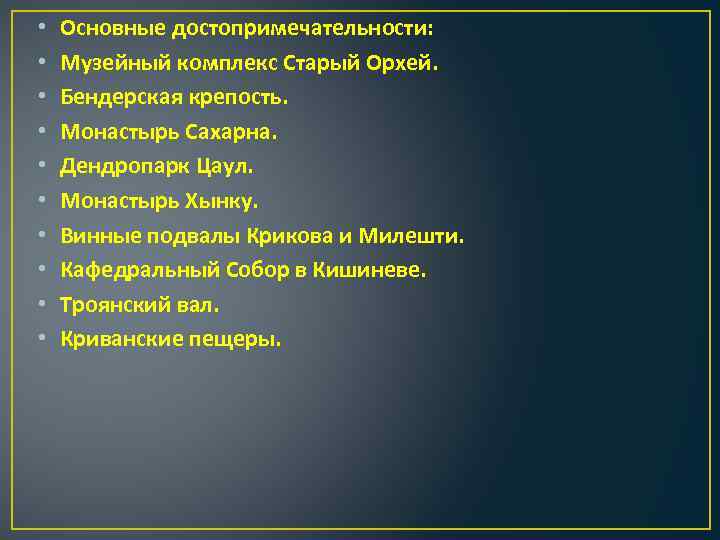 • Основные достопримечательности:
• Музейный комплекс Старый Орхей.
• Бендерская крепость.
• Монастырь Сахарна.
• Дендропарк Цаул.
• Монастырь Хынку.
• Винные подвалы Крикова и Милешти.
• Кафедральный Собор в Кишиневе.
• Троянский вал.
• Криванские пещеры.